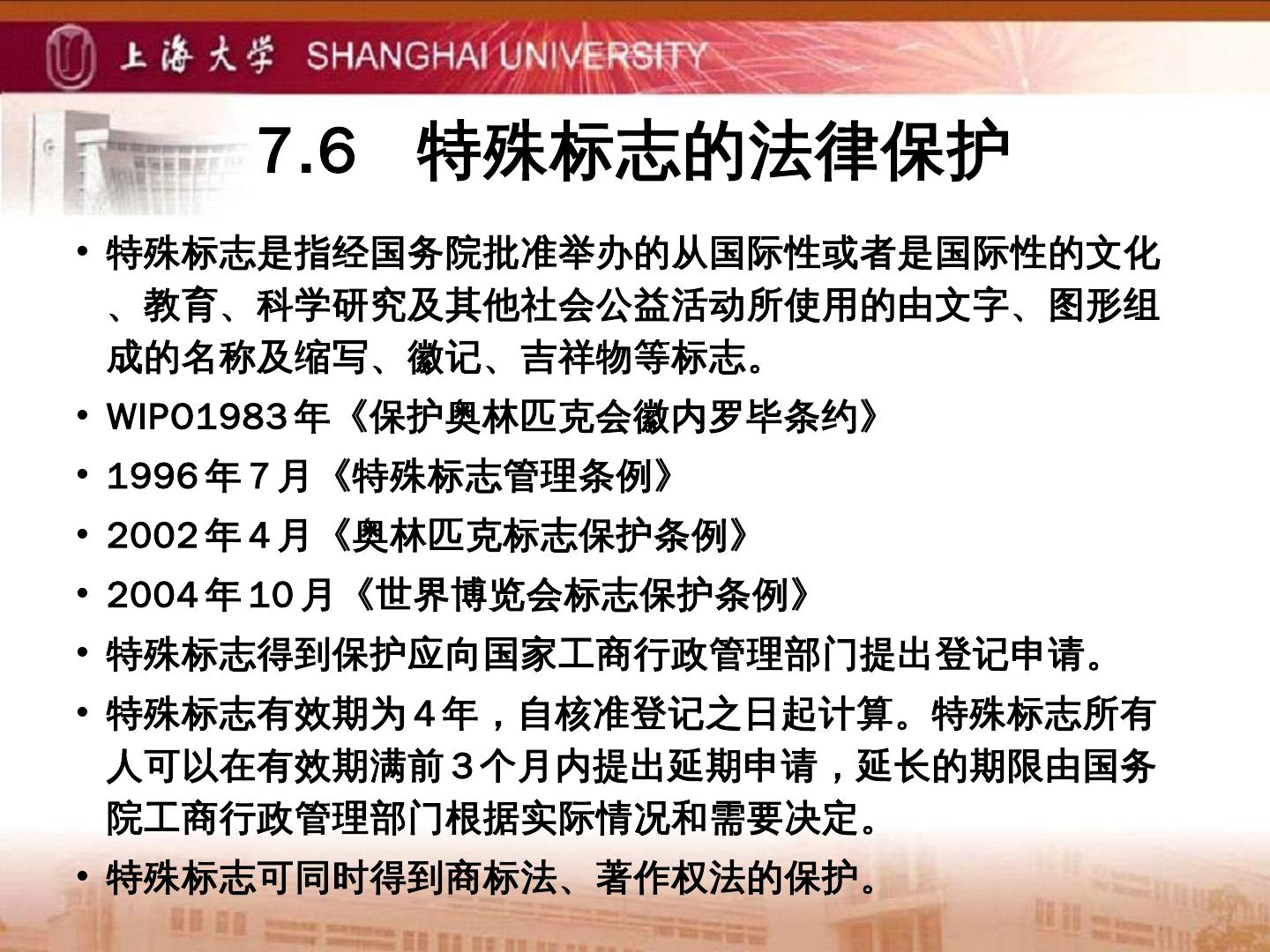 上海大学 SHANGHAI UNIVERSITY

7.6 特殊标志的法律保护

• 特殊标志是指经国务院批准举办的从国际性或者是国际性的文化、教育、科学研究及其他社会公益活动所使用的由文字、图形组成的名称及缩写、徽记、吉祥物等标志。
• WIPO1983年《保护奥林匹克会徽内罗毕条约》
• 1996年7月《特殊标志管理条例》
• 2002年4月《奥林匹克标志保护条例》
• 2004年10月《世界博览会标志保护条例》
• 特殊标志得到保护应向国家工商行政管理部门提出登记申请。
• 特殊标志有效期为4年，自核准登记之日起计算。特殊标志所有人可以在有效期满前3个月内提出延期申请，延长的期限由国务院工商行政管理部门根据实际情况和需要决定。
• 特殊标志可同时得到商标法、著作权法的保护。